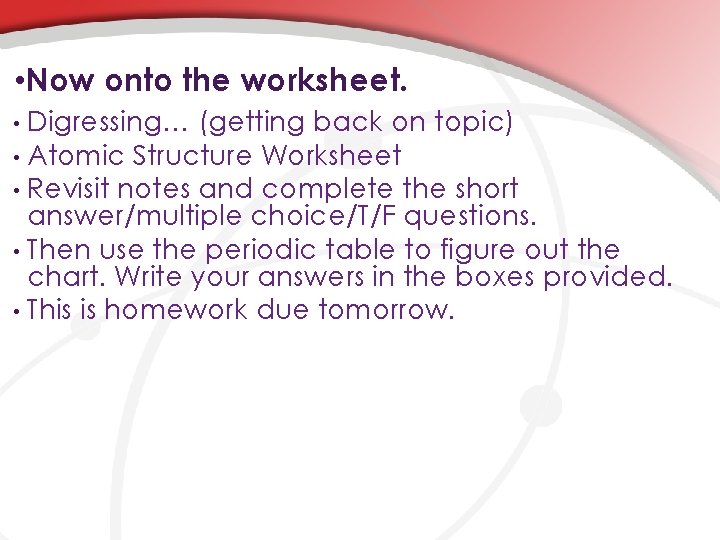 •Now onto the worksheet.

• Digressing… (getting back on topic)
• Atomic Structure Worksheet
• Revisit notes and complete the short answer/multiple choice/T/F questions.
• Then use the periodic table to figure out the chart. Write your answers in the boxes provided.
• This is homework due tomorrow.